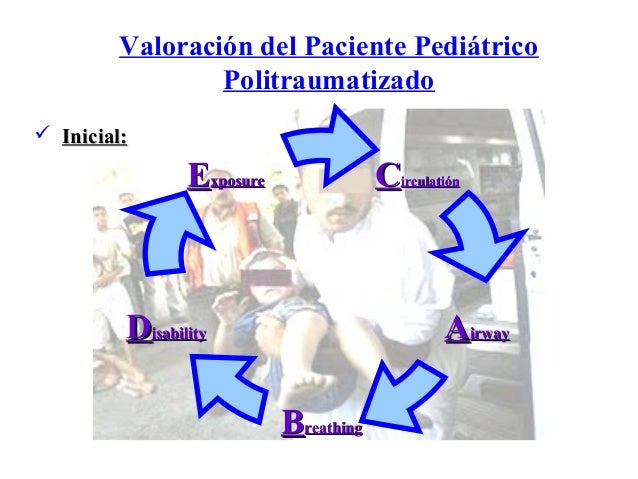 Valoración del Paciente Pediátrico Politraumatizado

✓ Inicial:

Circulatión

Airway

Breathing

Disability

Exposure